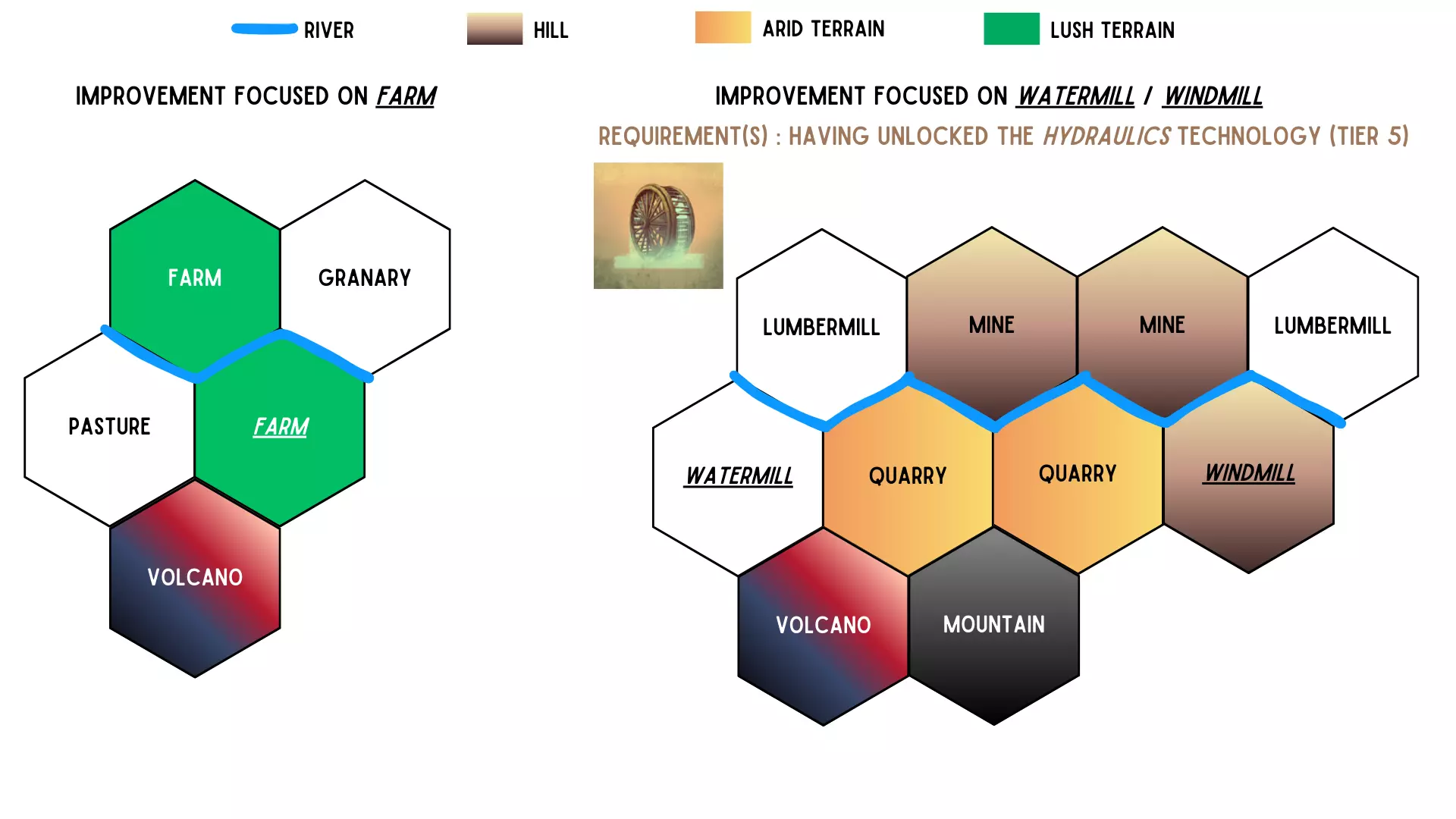 RIVER HILL ARID TERRAIN LUSH TERRAIN

IMPROVEMENT FOCUSED ON FARM

FARM
GRANARY
PASTURE
FARM
VOLCANO

IMPROVEMENT FOCUSED ON WATERMILL / WINDMILL
REQUIREMENT(S) : HAVING UNLOCKED THE HYDRAULICS TECHNOLOGY (TIER 5)

LUMBERMILL
MINE
MINE
LUMBERMILL
WATERMILL
QUARRY
QUARRY
WINDMILL
VOLCANO
MOUNTAIN